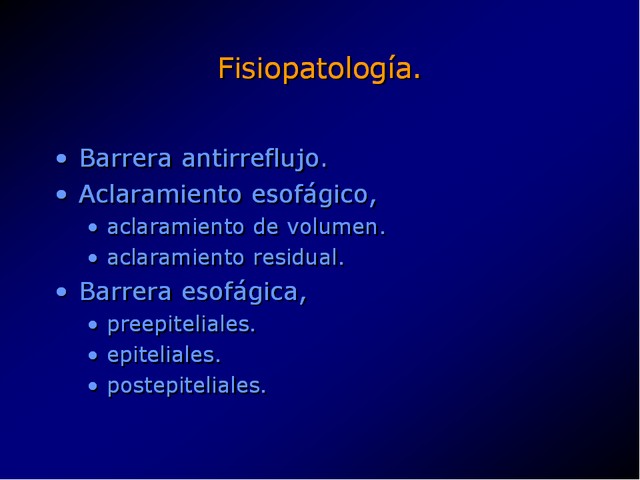 Fisiopatología.

• Barrera antirreflujo.
• Aclaramiento esofágico,
  • aclaramiento de volumen.
  • aclaramiento residual.
• Barrera esofágica,
  • preepiteliales.
  • epiteliales.
  • postepiteliales.